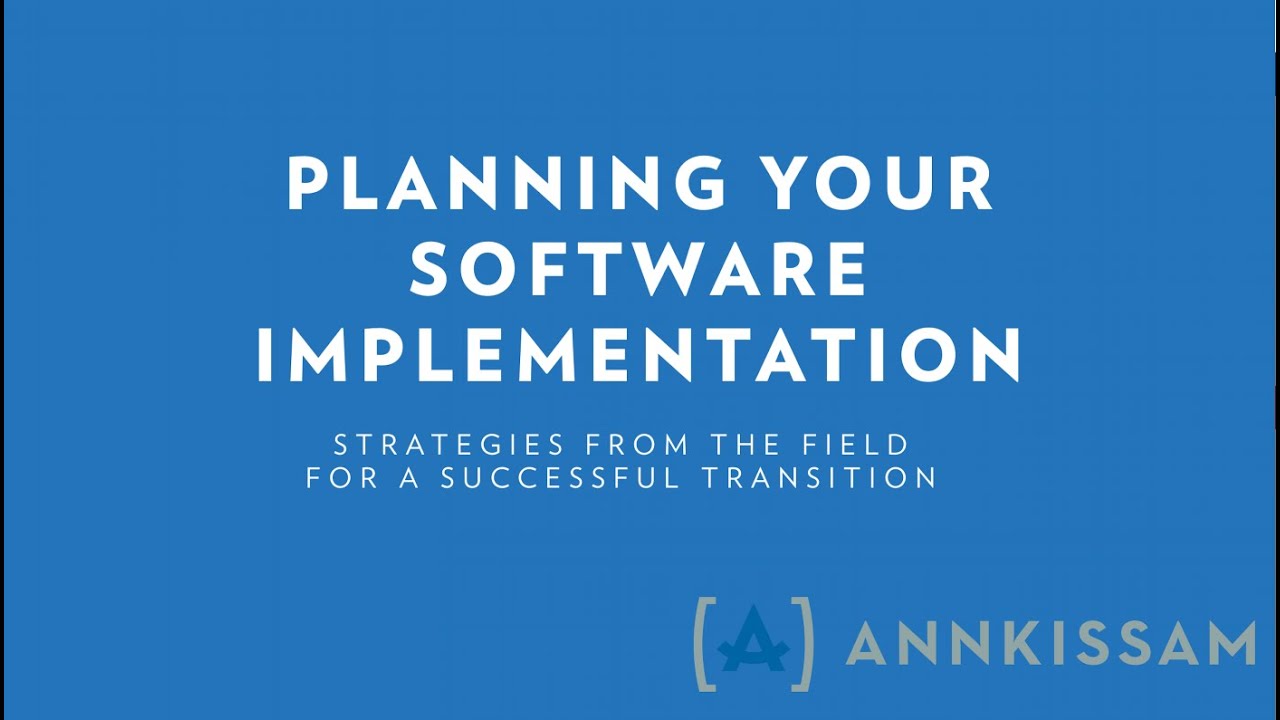 PLANNING YOUR SOFTWARE IMPLEMENTATION

STRATEGIES FROM THE FIELD FOR A SUCCESSFUL TRANSITION

[A] ANNKISSAM